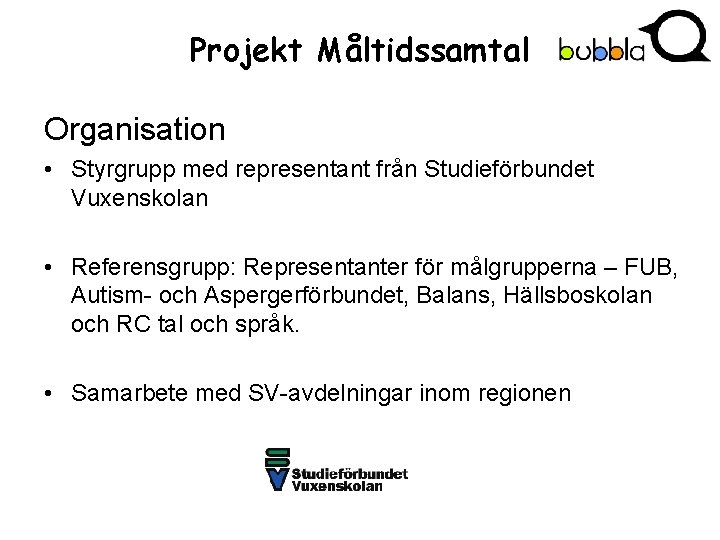 Projekt Måltidssamtal bubbla

Organisation

• Styrgrupp med representant från Studieförbundet Vuxenskolan

• Referensgrupp: Representanter för målgrupperna – FUB, Autism- och Aspergerförbundet, Balans, Hällsboskolan och RC tal och språk.

• Samarbete med SV-avdelningar inom regionen

Studieförbundet Vuxenskolan